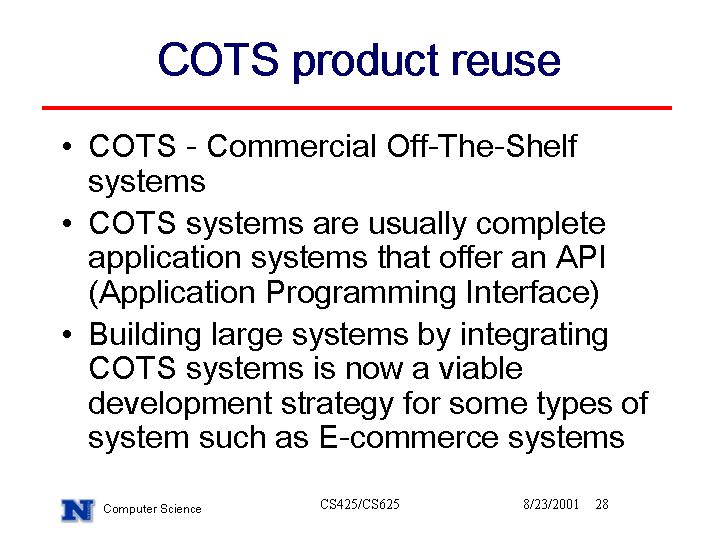 COTS product reuse

• COTS - Commercial Off-The-Shelf systems

• COTS systems are usually complete application systems that offer an API (Application Programming Interface)

• Building large systems by integrating COTS systems is now a viable development strategy for some types of system such as E-commerce systems

N Computer Science

CS425/CS625

8/23/2001 28